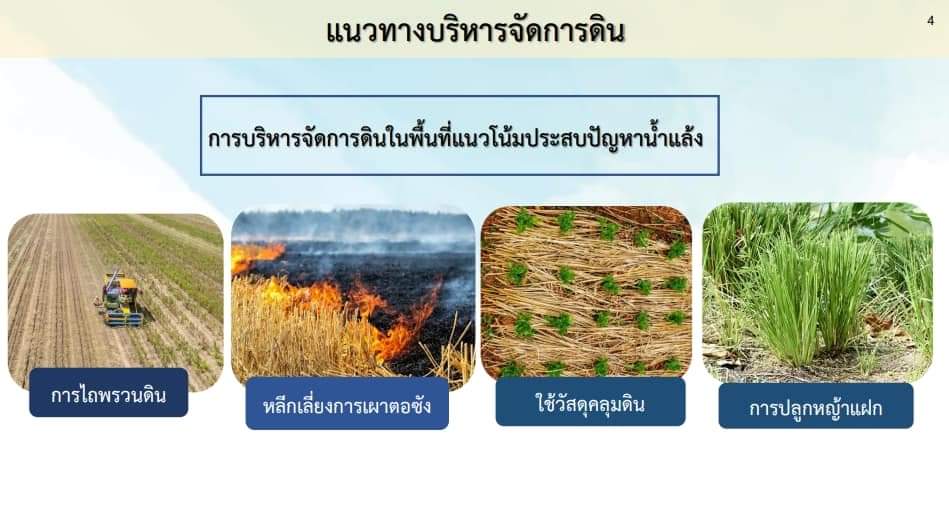 แนวทางบริหารจัดการดิน

4

การบริหารจัดการดินในพื้นที่แนวโน้มประสบปัญหาน้ำแล้ง

การไถพรวนดิน

หลีกเลี่ยงการเผาตอซัง

ใช้วัสดุคลุมดิน

การปลูกหญ้าแฝก